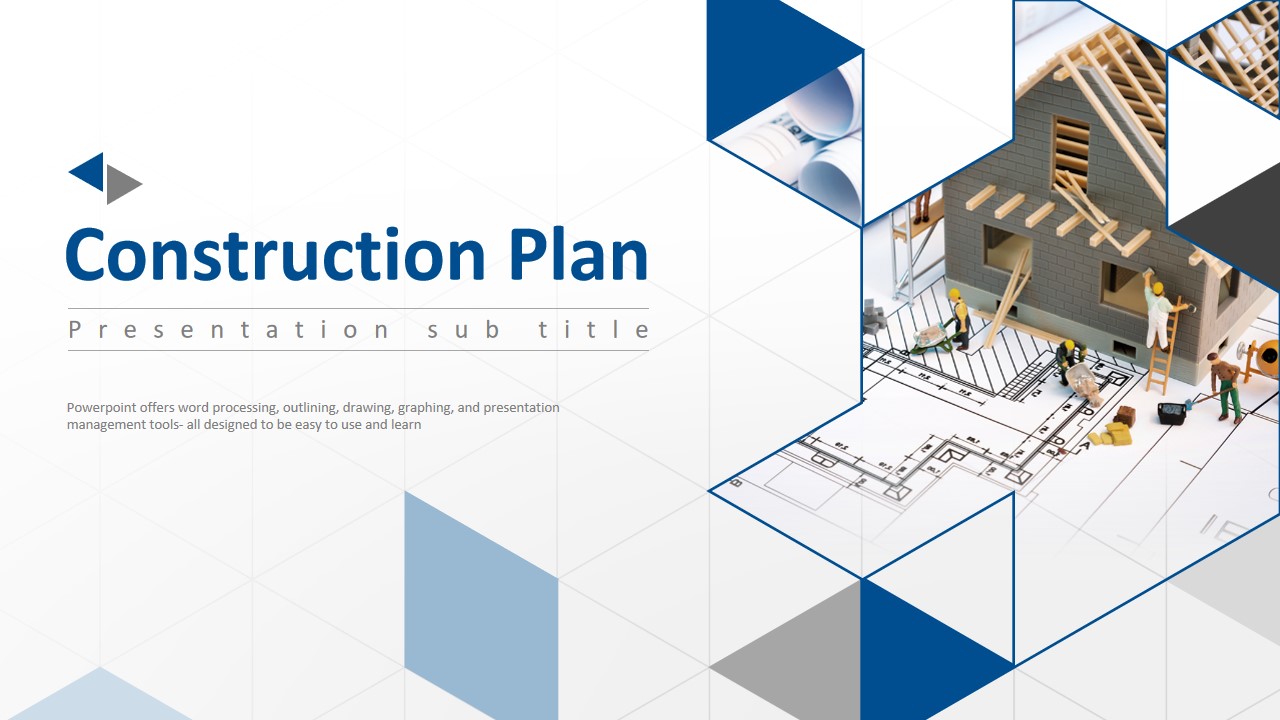 Construction Plan

Presentation sub title

Powerpoint offers word processing, outlining, drawing, graphing, and presentation management tools- all designed to be easy to use and learn